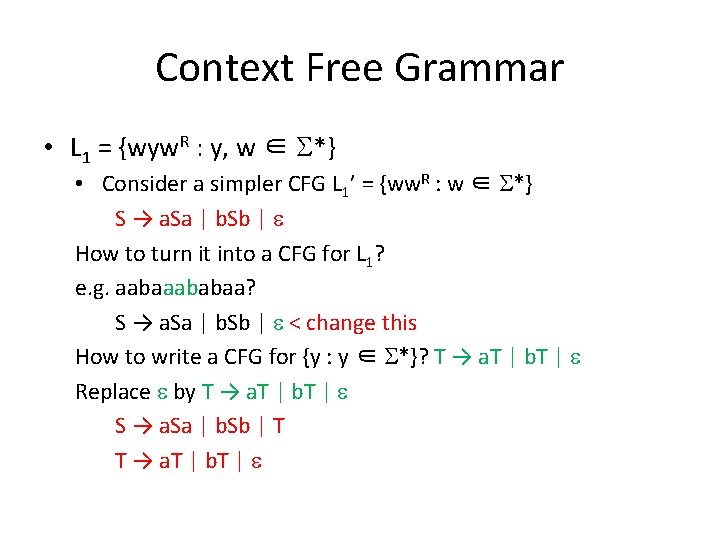 Context Free Grammar

• $L_1 = \{wyw^R : y, w \in \Sigma^*\}$

• Consider a simpler CFG $L_1' = \{ww^R : w \in \Sigma^*\}$

$S \rightarrow aSa \mid bSb \mid \varepsilon$

How to turn it into a CFG for $L_1$?

e.g. aabaaababaa?

$S \rightarrow aSa \mid bSb \mid \varepsilon$ < change this

How to write a CFG for $\{y : y \in \Sigma^*\}$? $T \rightarrow aT \mid bT \mid \varepsilon$

Replace $\varepsilon$ by $T \rightarrow aT \mid bT \mid \varepsilon$

$S \rightarrow aSa \mid bSb \mid T$

$T \rightarrow aT \mid bT \mid \varepsilon$